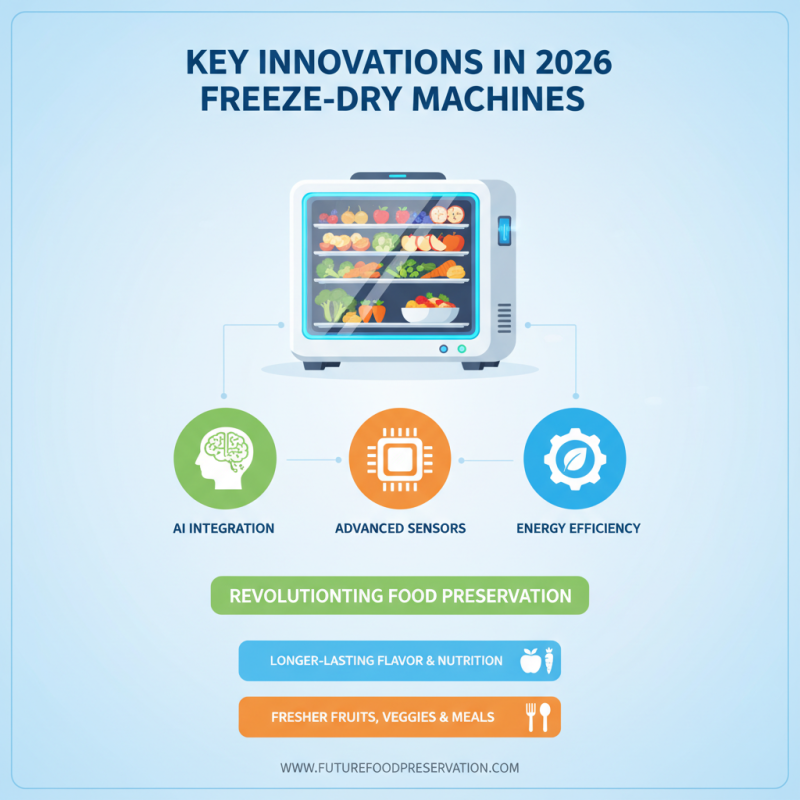 KEY INNOVATIONS IN 2026 FREEZE-DRY MACHINES

AI INTEGRATION

ADVANCED SENSORS

ENERGY EFFICIENCY

REVOLUTIONTING FOOD PRESERVATION

LONGER-LASTING FLAVOR & NUTRITION

FRESHER FRUITS, VEGGIES & MEALS

WWW.FUTUREFOODPRESERVATION.COM